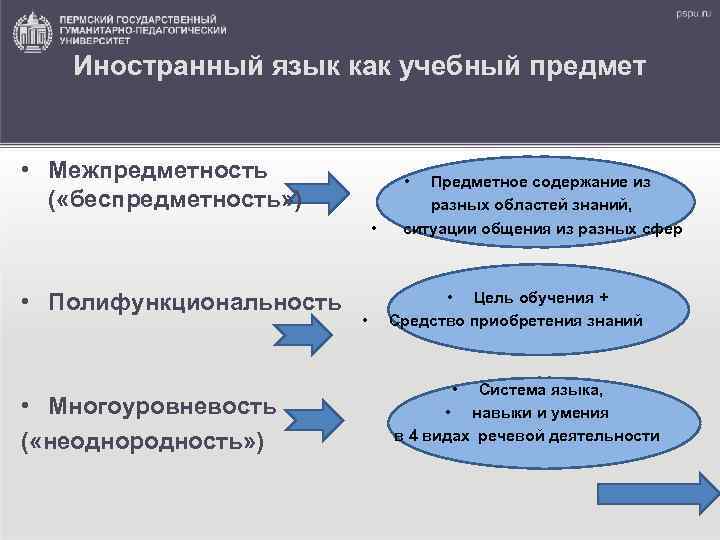 ПЕРМСКИЙ ГОСУДАРСТВЕННЫЙ ГУМАНИТАРНО-ПЕДАГОГИЧЕСКИЙ УНИВЕРСИТЕТ

pspu.ru

Иностранный язык как учебный предмет

• Межпредметность («беспредметность»)

• Предметное содержание из разных областей знаний,
• ситуации общения из разных сфер

• Полифункциональность

• Цель обучения +
• Средство приобретения знаний

• Многоуровневость («неоднородность»)

• Система языка,
• навыки и умения в 4 видах речевой деятельности